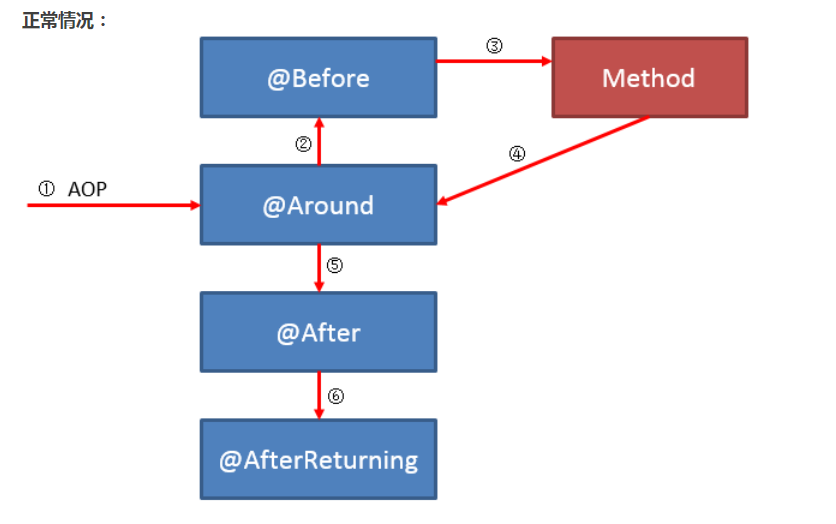 正常情况：

@Before

③

Method

②

④

① AOP

@Around

⑤

@After

⑥

@AfterReturning